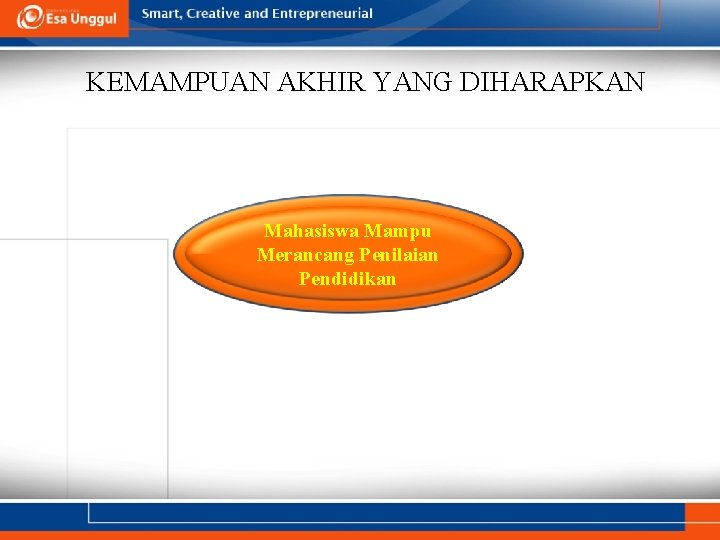 Esa Unggul

Smart, Creative and Entrepreneurial

KEMAMPUAN AKHIR YANG DIHARAPKAN

Mahasiswa Mampu Merancang Penilaian Pendidikan